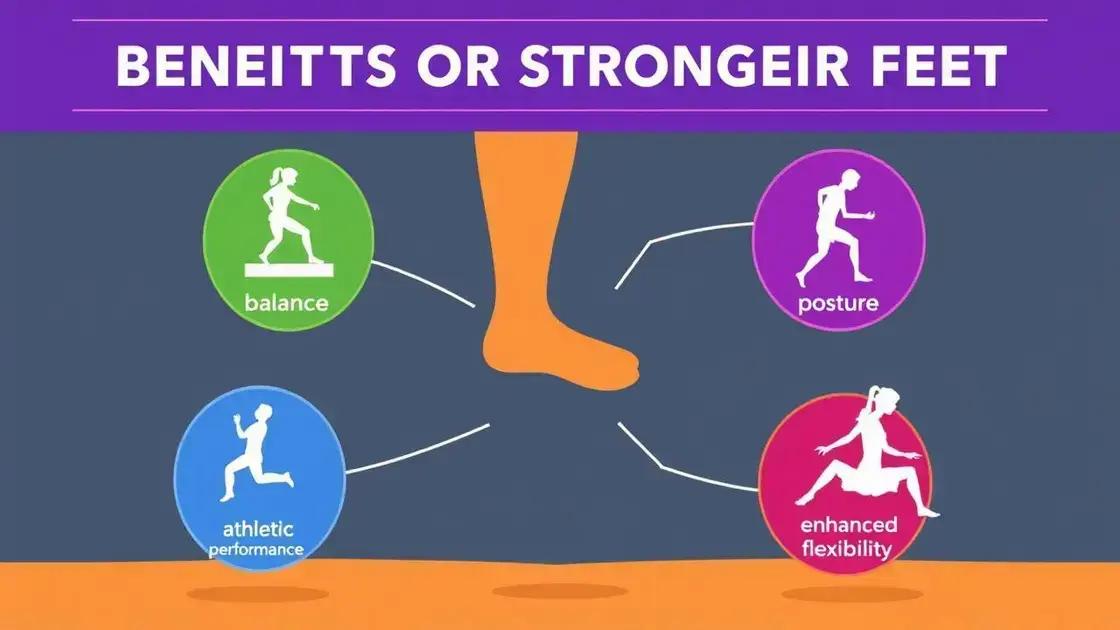 BENEITTS OR STRONGEIR FEET

balance

posture

athletic performance

enhanced flexibility